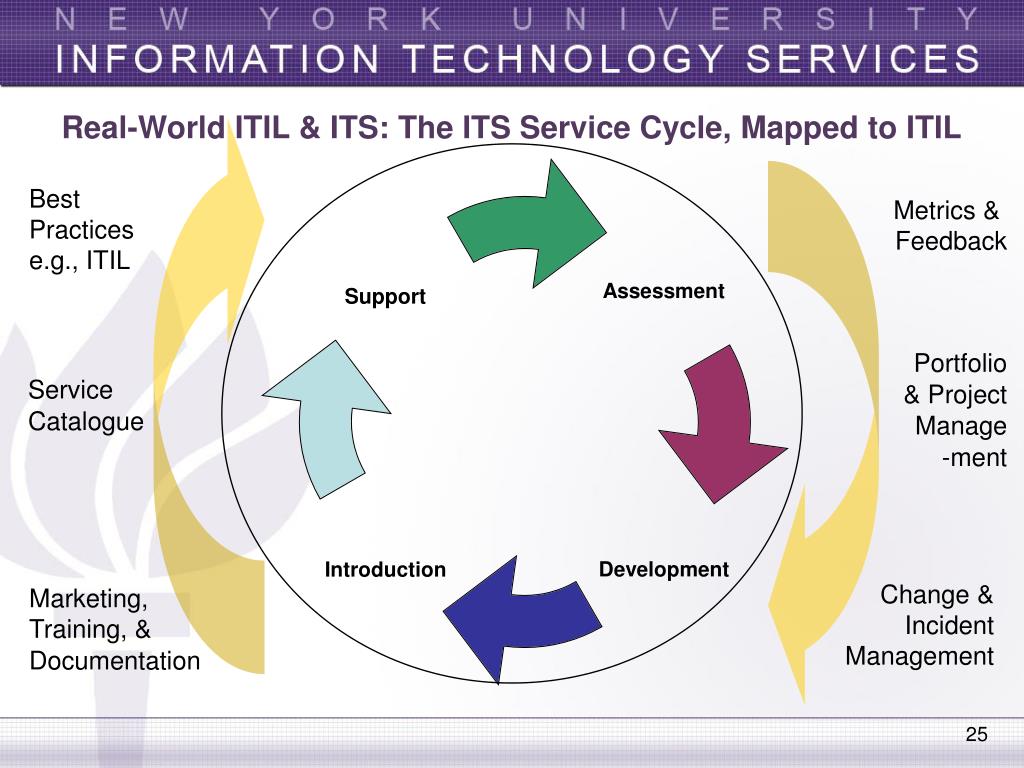 NEW YORK UNIVERSITY
INFORMATION TECHNOLOGY SERVICES

Real-World ITIL & ITS: The ITS Service Cycle, Mapped to ITIL

Best Practices e.g., ITIL

Service Catalogue

Marketing, Training, & Documentation

Support

Assessment

Introduction

Development

Metrics & Feedback

Portfolio & Project Manage -ment

Change & Incident Management

25